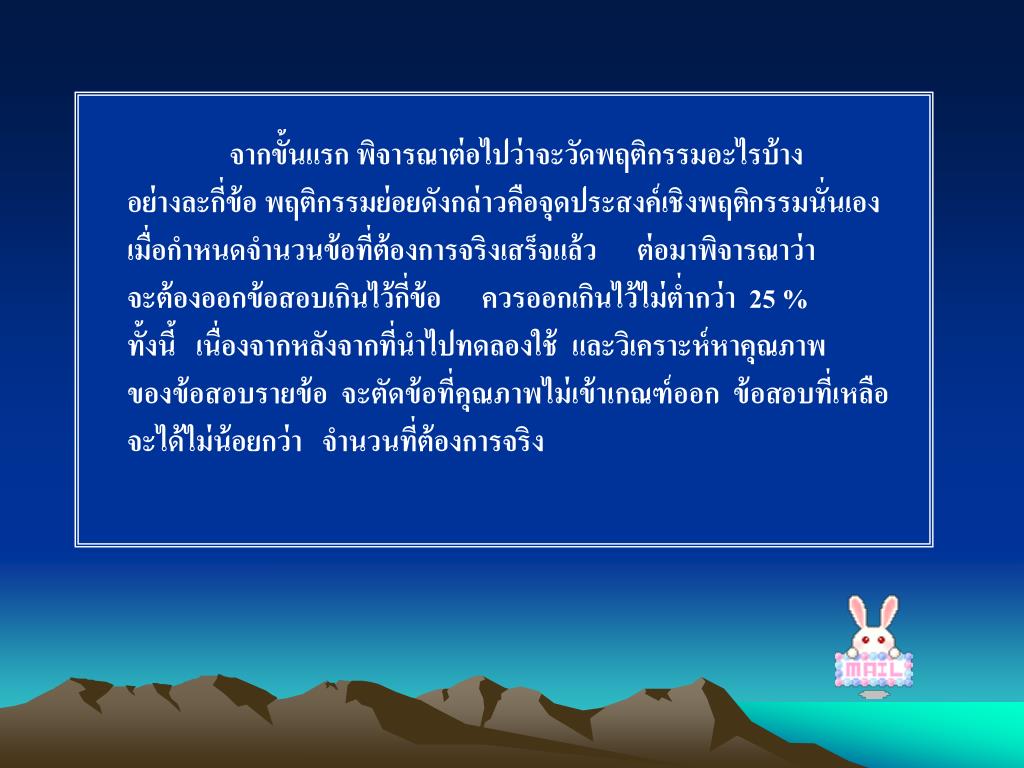 จากขั้นแรก พิจารณาต่อไปว่าจะวัดพฤติกรรมอะไรบ้าง อย่างละกี่ข้อ พฤติกรรมย่อยดังกล่าวคือจุดประสงค์เชิงพฤติกรรมนั่นเอง เมื่อกำหนดจำนวนข้อที่ต้องการจริงเสร็จแล้ว ต่อมาพิจารณาว่า จะต้องออกข้อสอบเกินไว้กี่ข้อ ควรออกเกินไว้ไม่ต่ำกว่า 25 % ทั้งนี้ เนื่องจากหลังจากที่นำไปทดลองใช้ และวิเคราะห์หาคุณภาพ ของข้อสอบรายข้อ จะตัดข้อที่คุณภาพไม่เข้าเกณฑ์ออก ข้อสอบที่เหลือ จะได้ไม่น้อยกว่า จำนวนที่ต้องการจริง

MAIL